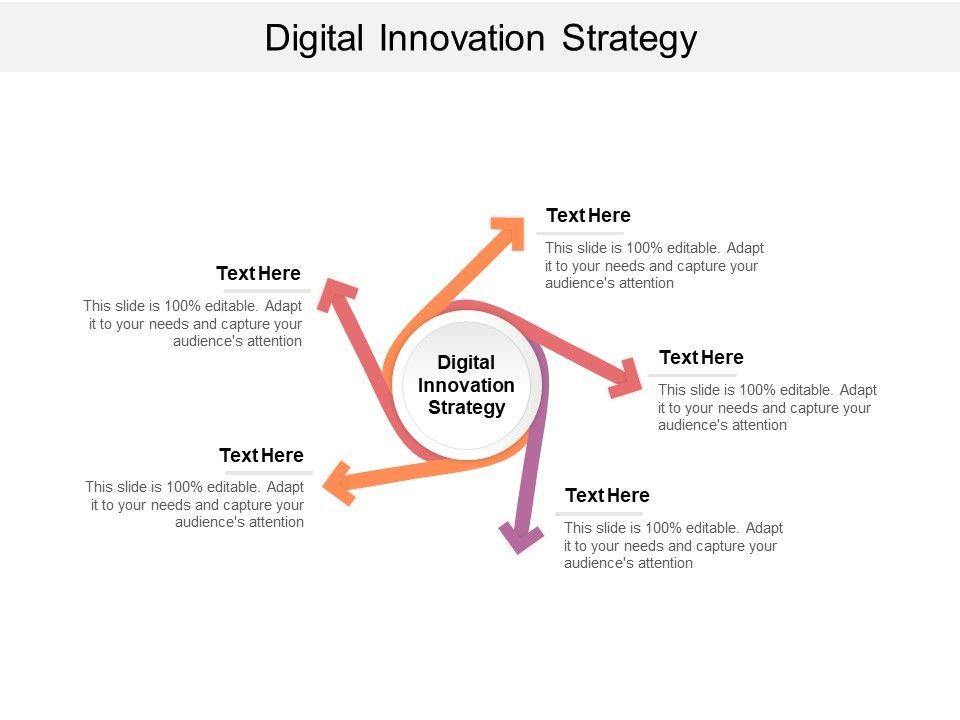 Digital Innovation Strategy

Text Here
This slide is 100% editable. Adapt it to your needs and capture your audience's attention

Text Here
This slide is 100% editable. Adapt it to your needs and capture your audience's attention

Digital Innovation Strategy

Text Here
This slide is 100% editable. Adapt it to your needs and capture your audience's attention

Text Here
This slide is 100% editable. Adapt it to your needs and capture your audience's attention

Text Here
This slide is 100% editable. Adapt it to your needs and capture your audience's attention